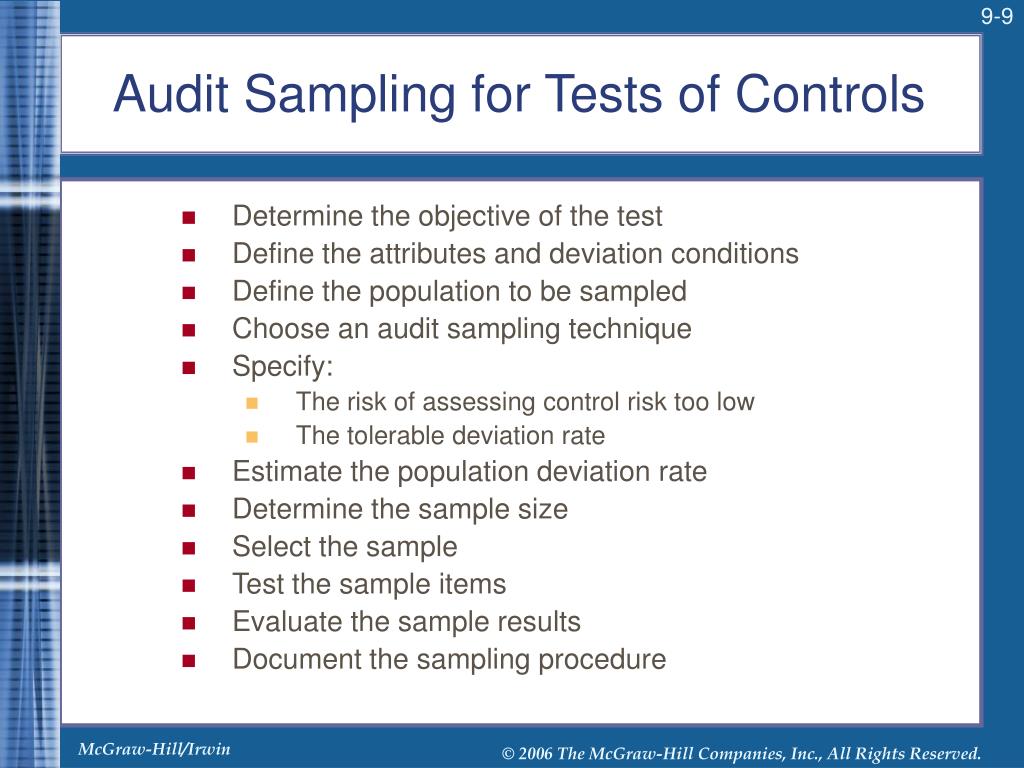 9-9

Audit Sampling for Tests of Controls

- Determine the objective of the test
- Define the attributes and deviation conditions
- Define the population to be sampled
- Choose an audit sampling technique
- Specify:
  - The risk of assessing control risk too low
  - The tolerable deviation rate
- Estimate the population deviation rate
- Determine the sample size
- Select the sample
- Test the sample items
- Evaluate the sample results
- Document the sampling procedure

McGraw-Hill/Irwin

© 2006 The McGraw-Hill Companies, Inc., All Rights Reserved.